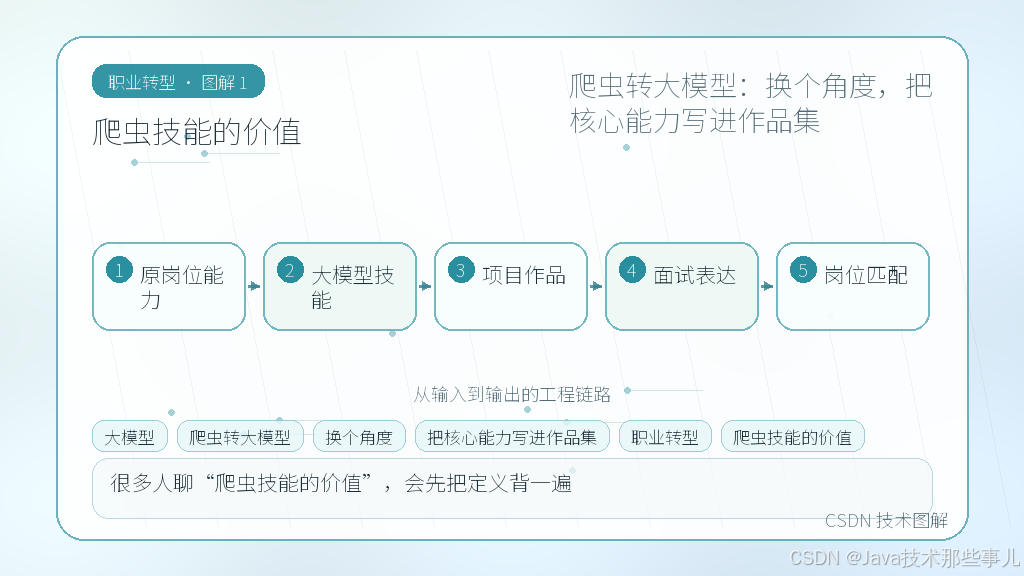 职业转型 · 图解 1

爬虫技能的价值

爬虫转大模型：换个角度，把核心能力写进作品集

1 原岗位能力

2 大模型技能

3 项目作品

4 面试表达

5 岗位匹配

从输入到输出的工程链路

大模型

爬虫转大模型

换个角度

把核心能力写进作品集

职业转型

爬虫技能的价值

很多人聊“爬虫技能的价值”，会先把定义背一遍

CSDN 技术图解

CSDN @Java技术那些事儿